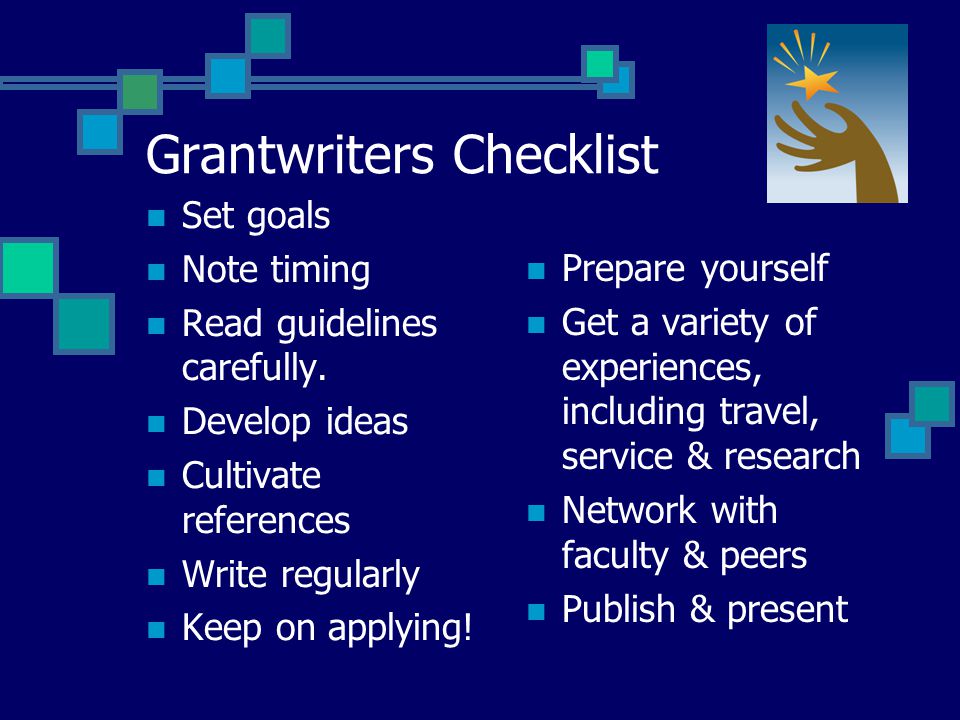 Grantwriters Checklist

- Set goals
- Note timing
- Read guidelines carefully.
- Develop ideas
- Cultivate references
- Write regularly
- Keep on applying!

- Prepare yourself
- Get a variety of experiences, including travel, service & research
- Network with faculty & peers
- Publish & present